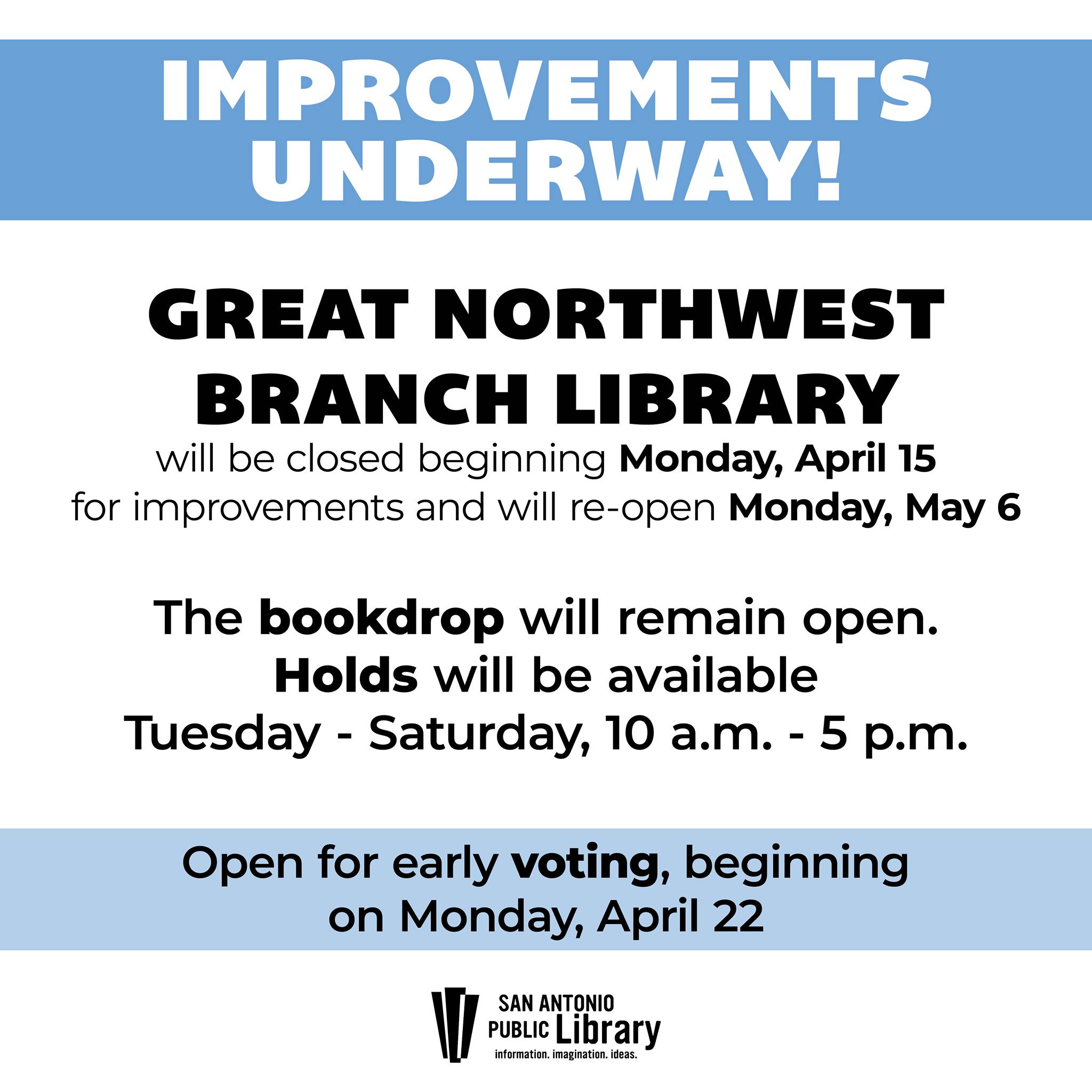 IMPROVEMENTS UNDERWAY!

GREAT NORTHWEST BRANCH LIBRARY

will be closed beginning Monday, April 15 for improvements and will re-open Monday, May 6

The bookdrop will remain open. Holds will be available Tuesday - Saturday, 10 a.m. - 5 p.m.

Open for early voting, beginning on Monday, April 22

SAN ANTONIO PUBLIC Library
information. imagination. ideas.